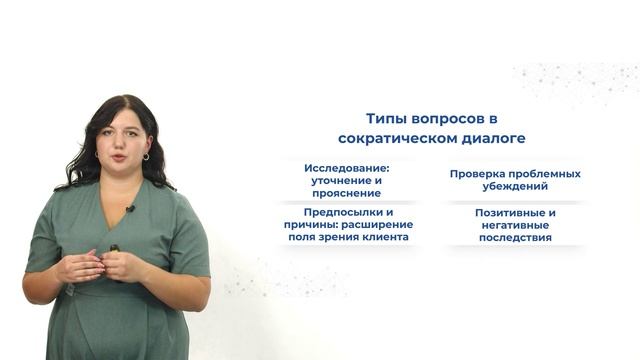 Типы вопросов в сократическом диалоге

Исследование: уточнение и прояснение

Проверка проблемных убеждений

Предпосылки и причины: расширение поля зрения клиента

Позитивные и негативные последствия